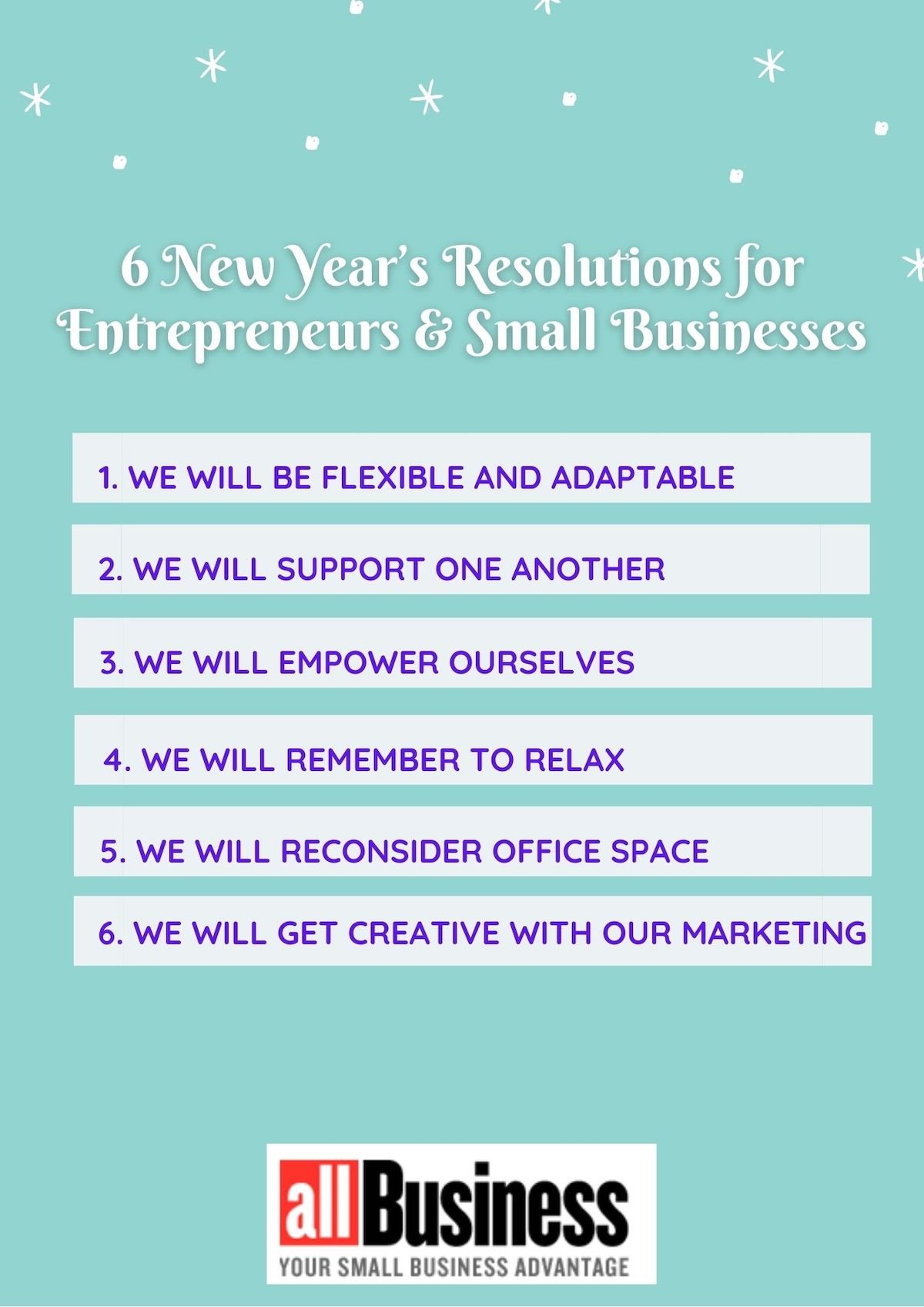 6 New Year's Resolutions for Entrepreneurs & Small Businesses

1. WE WILL BE FLEXIBLE AND ADAPTABLE

2. WE WILL SUPPORT ONE ANOTHER

3. WE WILL EMPOWER OURSELVES

4. WE WILL REMEMBER TO RELAX

5. WE WILL RECONSIDER OFFICE SPACE

6. WE WILL GET CREATIVE WITH OUR MARKETING

allBusiness
YOUR SMALL BUSINESS ADVANTAGE